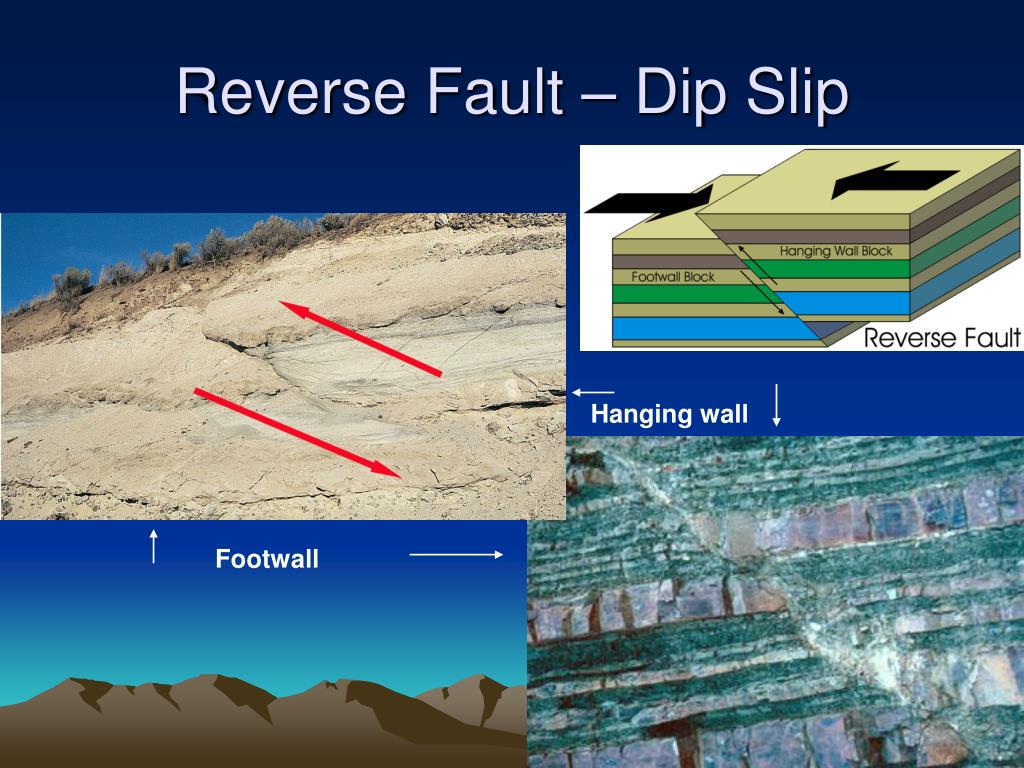 Reverse Fault – Dip Slip

Hanging Wall Block

Footwall Block

Reverse Fault

Hanging wall

Footwall